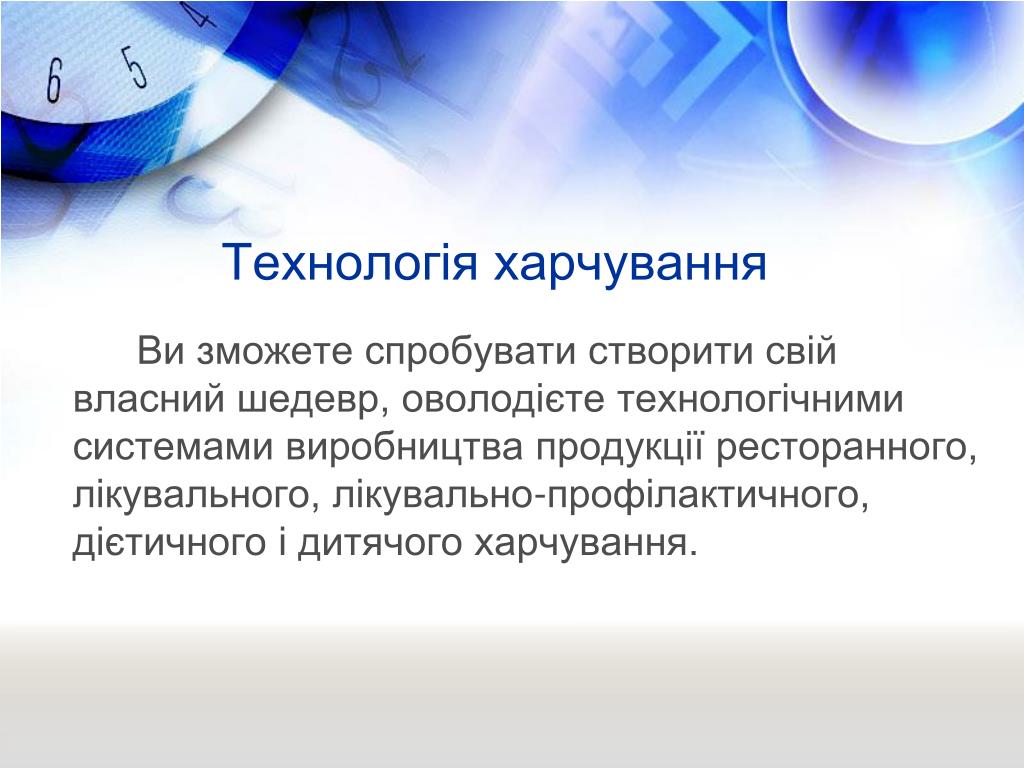 6 5 4

Технологія харчування

Ви зможете спробувати створити свій власний шедевр, оволодієте технологічними системами виробництва продукції ресторанного, лікувального, лікувально-профілактичного, дієтичного і дитячого харчування.